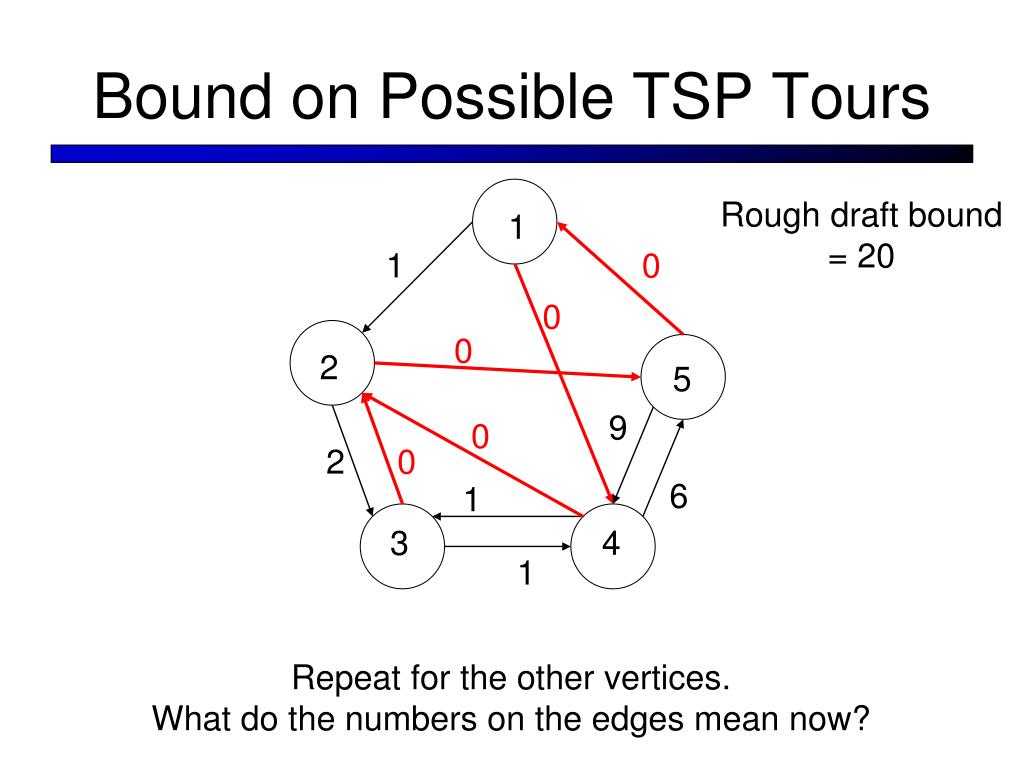 Bound on Possible TSP Tours

Rough draft bound = 20

1
1
0
0
2
0
5
9
0
2
0
1
6
3
4
1

Repeat for the other vertices.
What do the numbers on the edges mean now?